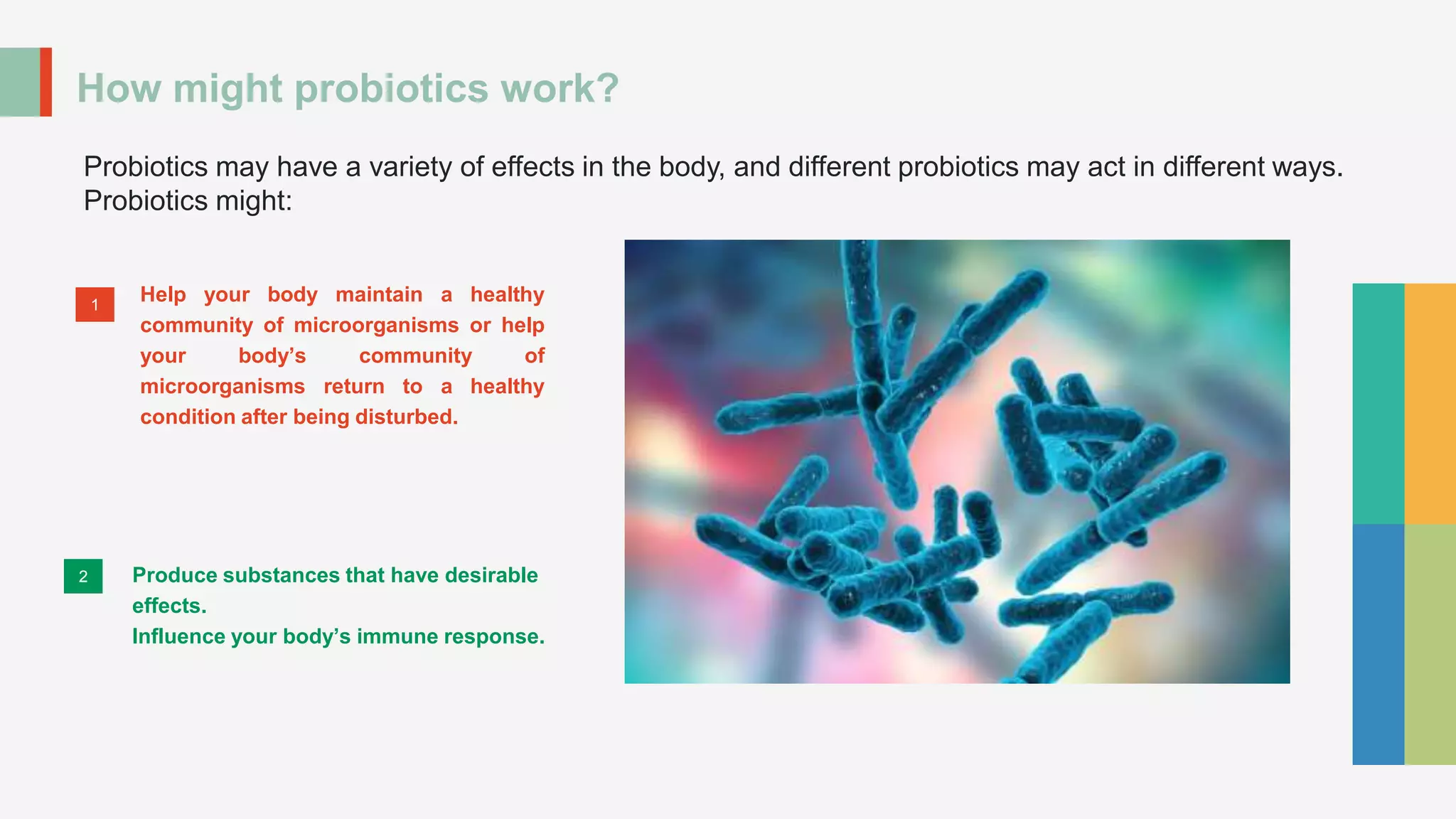 How might probiotics work?

Probiotics may have a variety of effects in the body, and different probiotics may act in different ways. Probiotics might:

1

Help your body maintain a healthy community of microorganisms or help your body's community of microorganisms return to a healthy condition after being disturbed.

2

Produce substances that have desirable effects.
Influence your body's immune response.